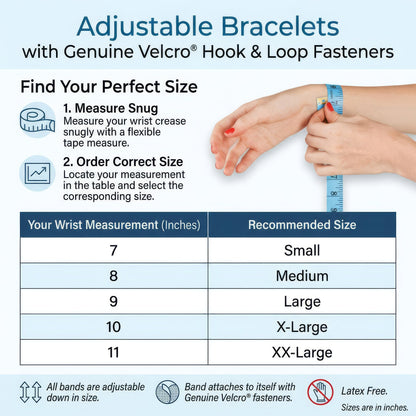 Adjustable Bracelets
with Genuine Velcro® Hook & Loop Fasteners

Find Your Perfect Size

1. Measure Snug
Measure your wrist crease snugly with a flexible tape measure.

2. Order Correct Size
Locate your measurement in the table and select the corresponding size.

| Your Wrist Measurement (Inches) | Recommended Size |
|---|---|
| 7 | Small |
| 8 | Medium |
| 9 | Large |
| 10 | X-Large |
| 11 | XX-Large |

All bands are adjustable down in size.

Band attaches to itself with Genuine Velcro® fasteners.

Latex Free.

Sizes are in inches.